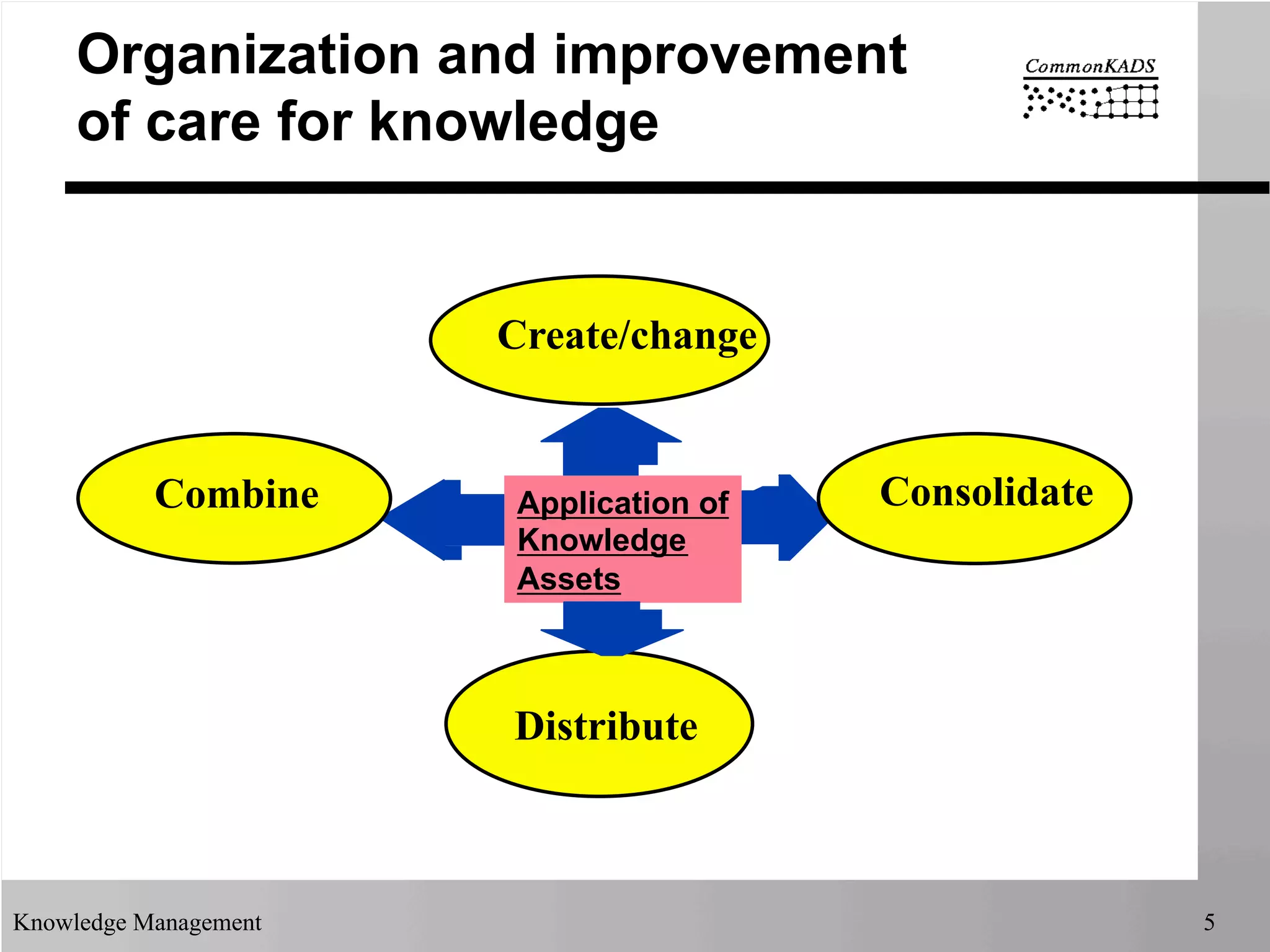 Organization and improvement of care for knowledge

CommonKADS

Create/change

Combine

Application of Knowledge Assets

Consolidate

Distribute

Knowledge Management

5